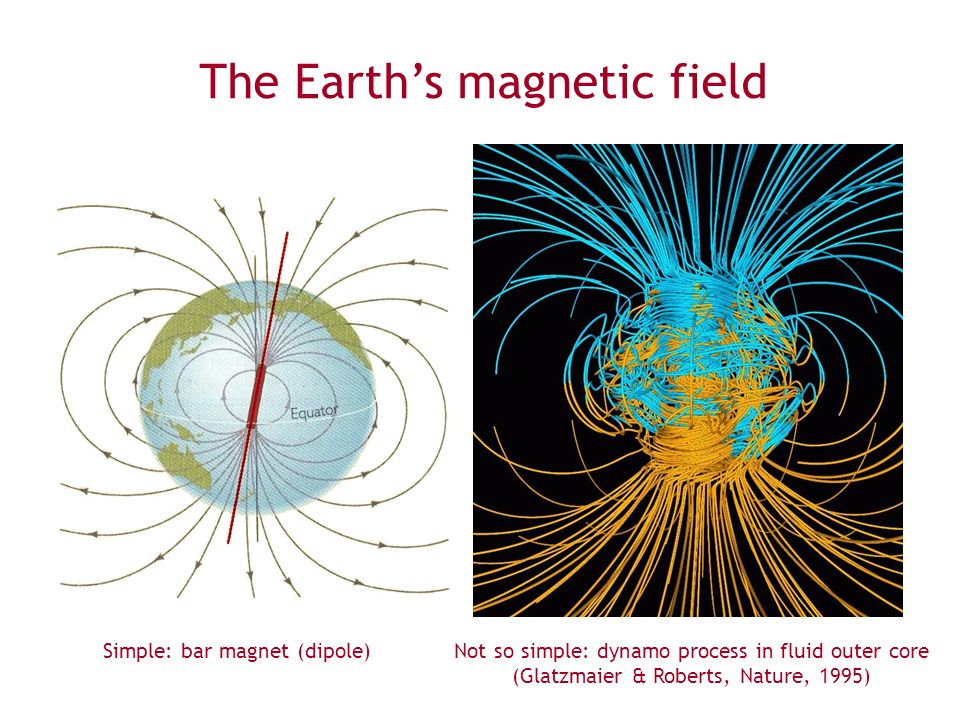 The Earth's magnetic field

Equator

Simple: bar magnet (dipole)

Not so simple: dynamo process in fluid outer core (Glatzmaier & Roberts, Nature, 1995)